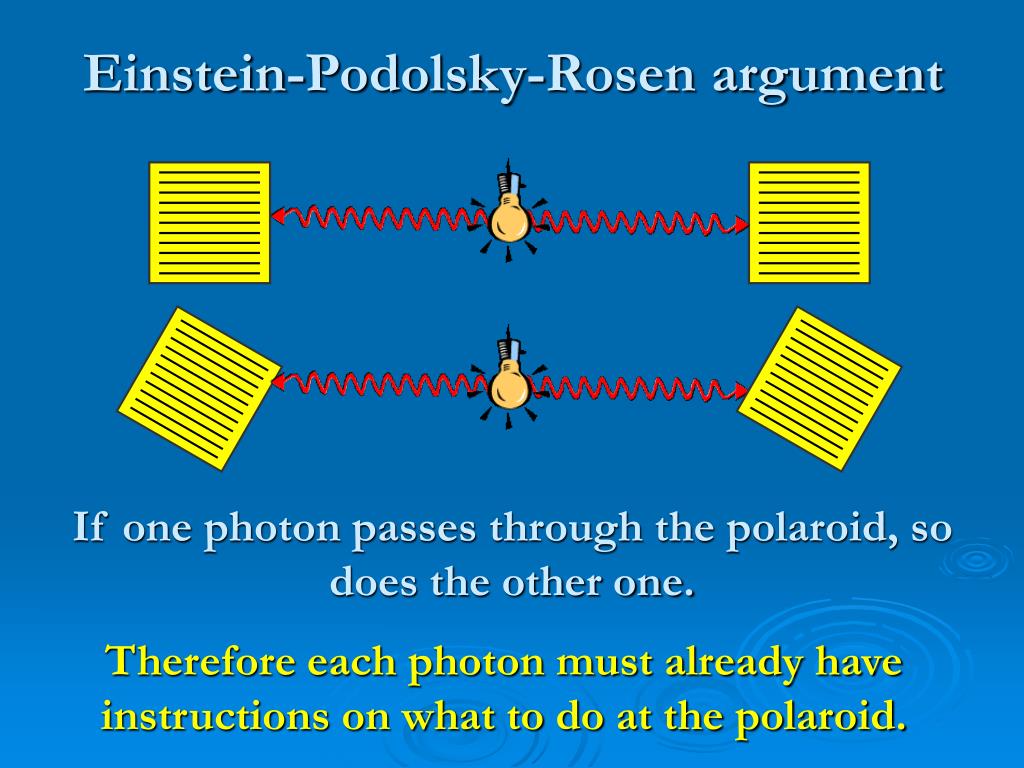 Einstein-Podolsky-Rosen argument

If one photon passes through the polaroid, so does the other one.

Therefore each photon must already have instructions on what to do at the polaroid.